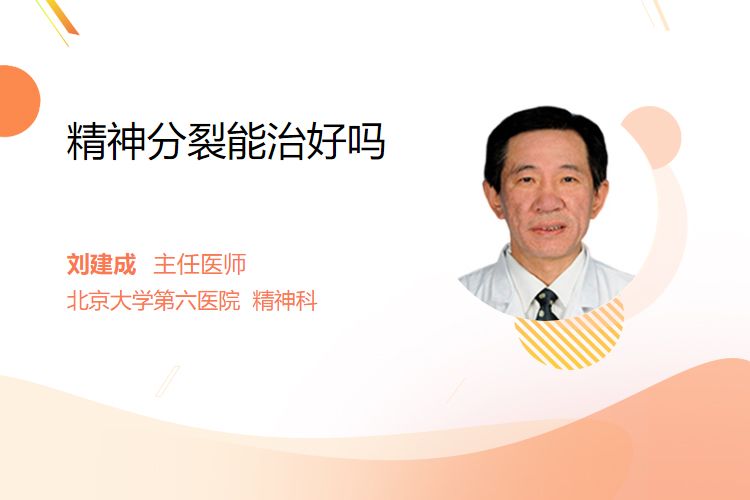 精神分裂能治好吗

刘建成 主任医师

北京大学第六医院 精神科